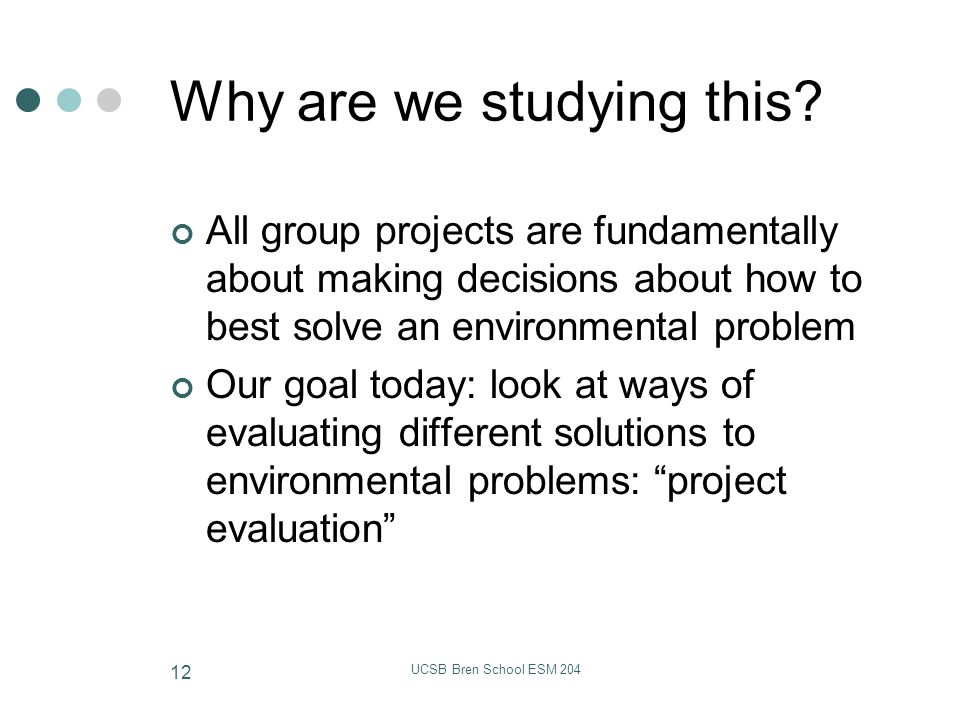 Why are we studying this?

All group projects are fundamentally about making decisions about how to best solve an environmental problem

Our goal today: look at ways of evaluating different solutions to environmental problems: “project evaluation”

12

UCSB Bren School ESM 204